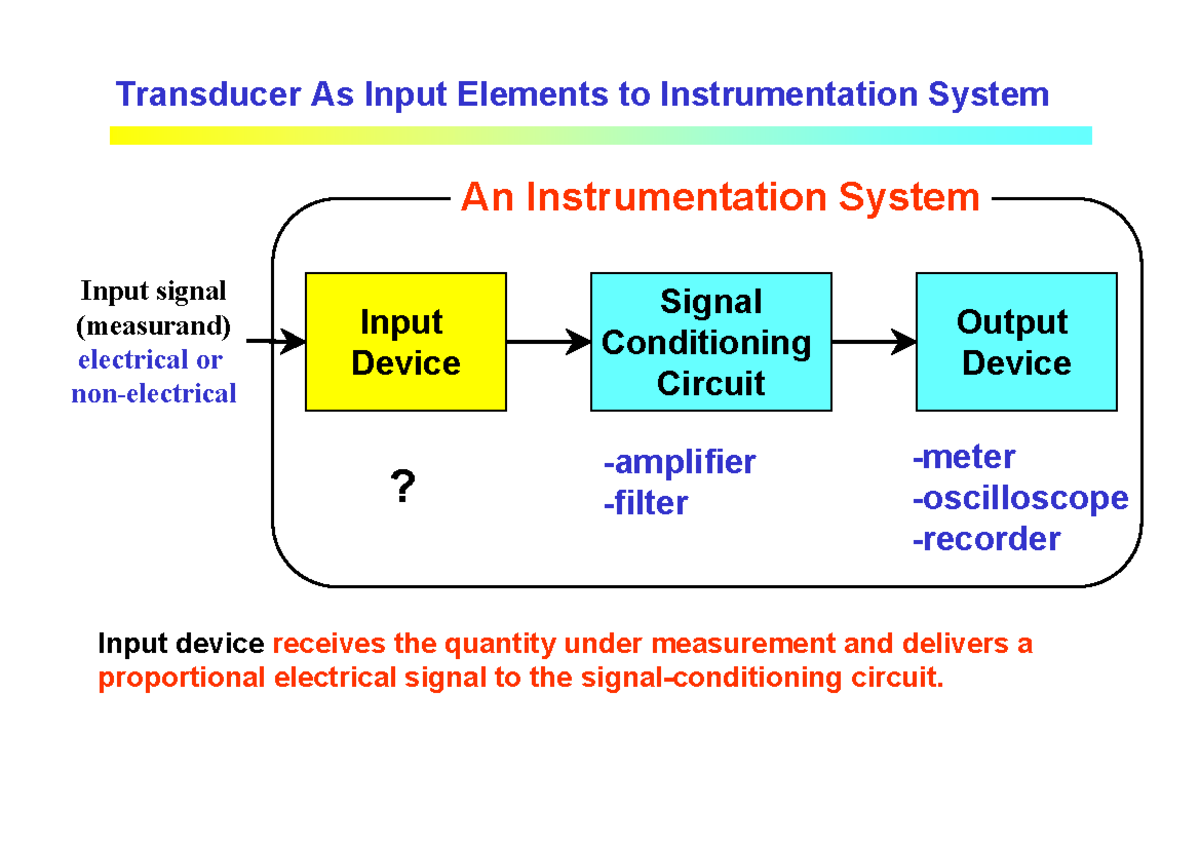 Transducer As Input Elements to Instrumentation System

An Instrumentation System

Input signal (measurand) electrical or non-electrical

Input Device

Signal Conditioning Circuit

Output Device

?

-amplifier
-filter

-meter
-oscilloscope
-recorder

Input device receives the quantity under measurement and delivers a proportional electrical signal to the signal-conditioning circuit.